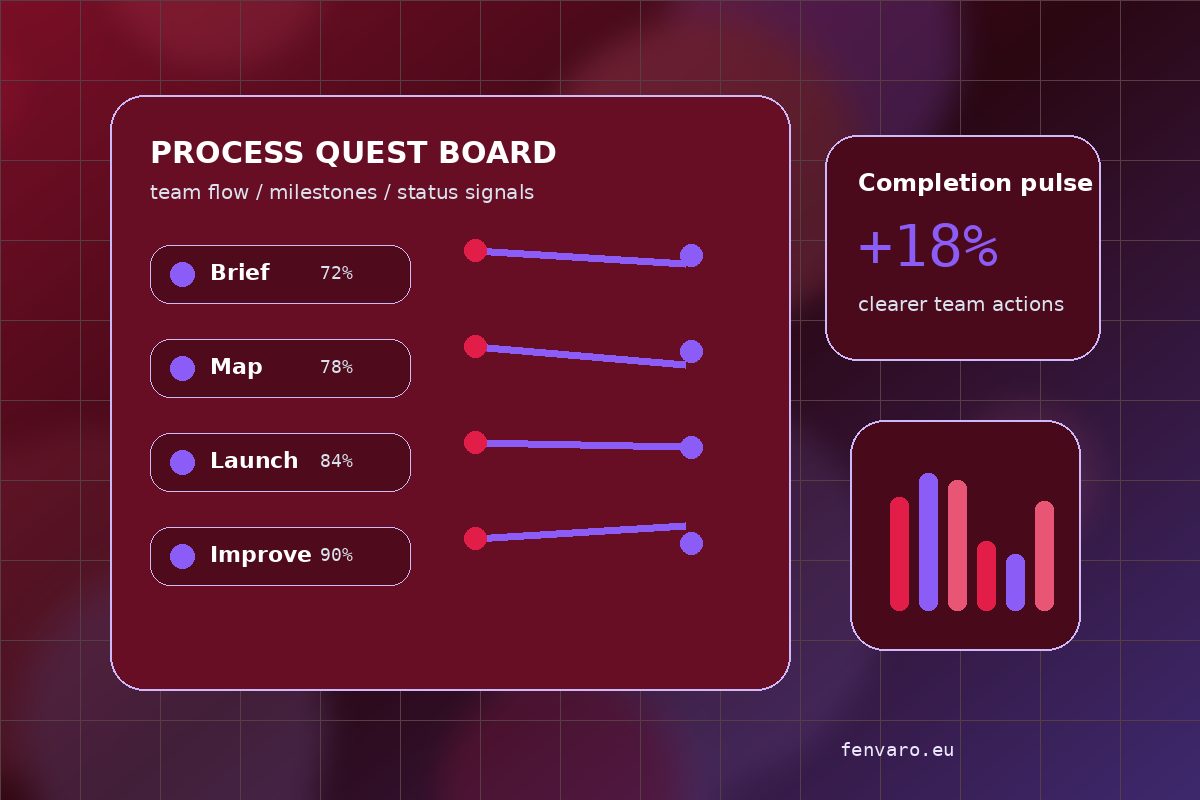 PROCESS QUEST BOARD
team flow / milestones / status signals

Brief 72%

Map 78%

Launch 84%

Improve 90%

Completion pulse
+18%
clearer team actions

fenvaro.eu